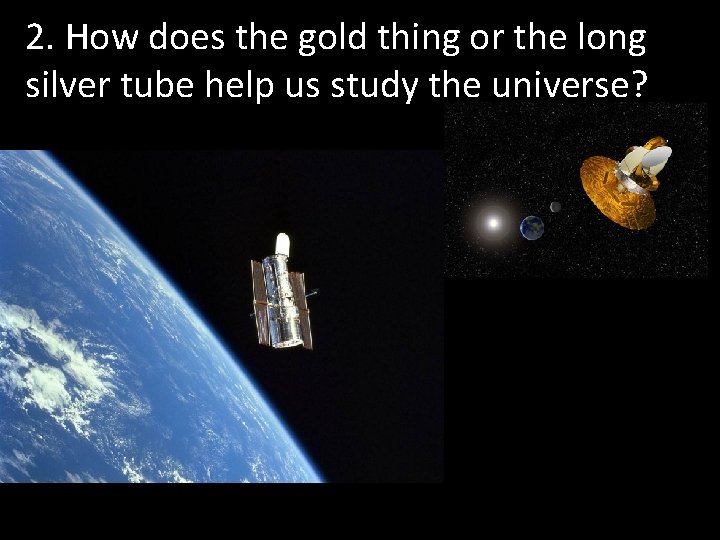 2. How does the gold thing or the long silver tube help us study the universe?